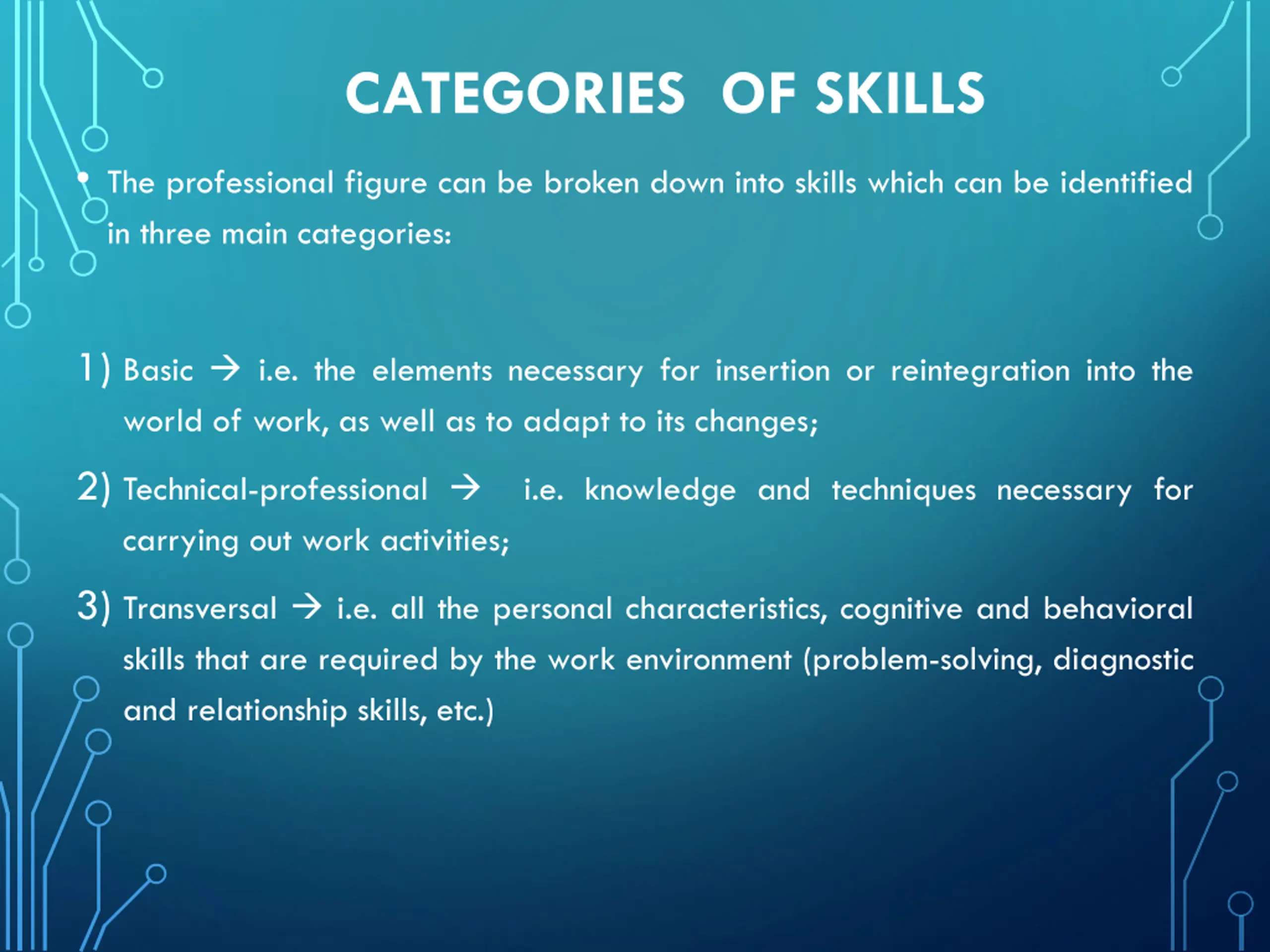 CATEGORIES OF SKILLS

• The professional figure can be broken down into skills which can be identified in three main categories:

1) Basic → i.e. the elements necessary for insertion or reintegration into the world of work, as well as to adapt to its changes;

2) Technical-professional → i.e. knowledge and techniques necessary for carrying out work activities;

3) Transversal → i.e. all the personal characteristics, cognitive and behavioral skills that are required by the work environment (problem-solving, diagnostic and relationship skills, etc.)